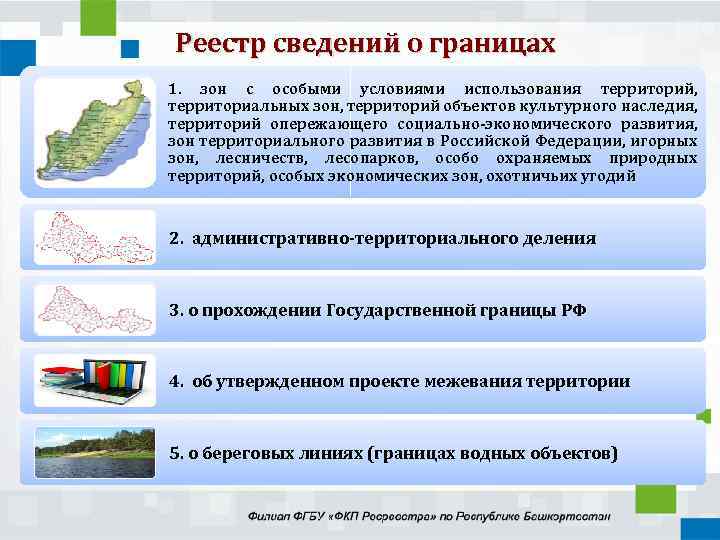 Реестр сведений о границах

1. зон с особыми условиями использования территорий, территориальных зон, территорий объектов культурного наследия, территорий опережающего социально-экономического развития, зон территориального развития в Российской Федерации, игорных зон, лесничеств, лесопарков, особо охраняемых природных территорий, особых экономических зон, охотничьих угодий

2. административно-территориального деления

3. о прохождении Государственной границы РФ

4. об утвержденном проекте межевания территории

5. о береговых линиях (границах водных объектов)

Филиал ФГБУ «ФКП Росреестра» по Республике Башкортостан